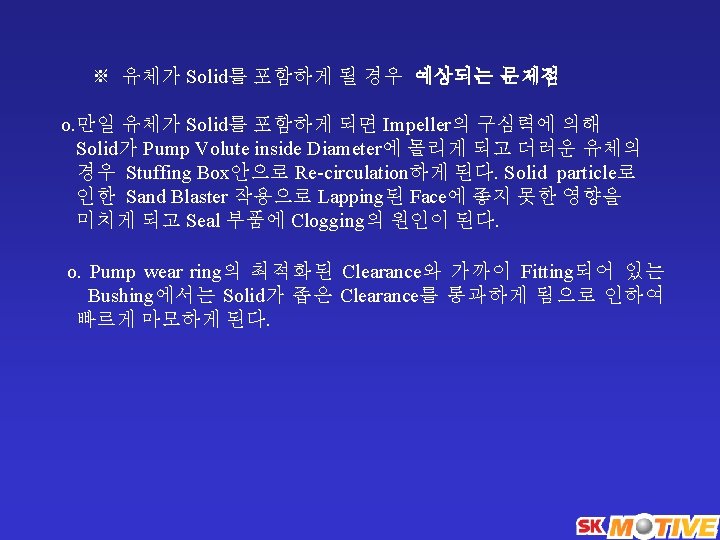 ※ 유체가 Solid를 포함하게 될 경우 예상되는 문제점

o.만일 유체가 Solid를 포함하게 되면 Impeller의 구심력에 의해 Solid가 Pump Volute inside Diameter에 몰리게 되고 더러운 유체의 경우 Stuffing Box안으로 Re-circulation하게 된다. Solid particle로 인한 Sand Blaster 작용으로 Lapping된 Face에 좋지 못한 영향을 미치게 되고 Seal 부품에 Clogging의 원인이 된다.

o. Pump wear ring의 최적화된 Clearance와 가까이 Fitting되어 있는 Bushing에서는 Solid가 좁은 Clearance를 통과하게 됨으로 인하여 빠르게 마모하게 된다.

SK MOTIVE